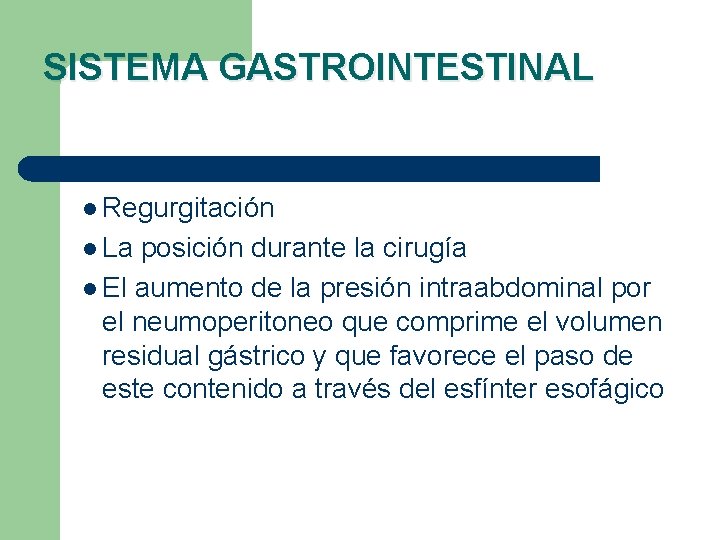 SISTEMA GASTROINTESTINAL

- Regurgitación
- La posición durante la cirugía
- El aumento de la presión intraabdominal por el neumoperitoneo que comprime el volumen residual gástrico y que favorece el paso de este contenido a través del esfínter esofágico